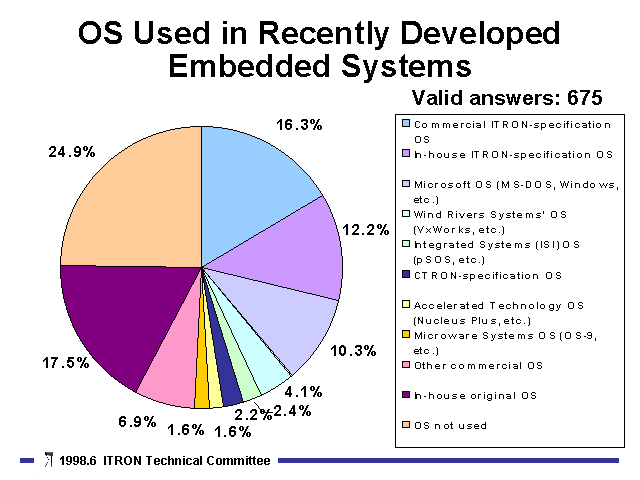 OS Used in Recently Developed Embedded Systems

Valid answers: 675

16.3%
12.2%
10.3%
4.1%
2.4%
2.2%
1.6%
1.6%
6.9%
17.5%
24.9%

Commercial ITRON-specification OS
In-house ITRON-specification OS
Microsoft OS (MS-DOS, Windows, etc.)
Wind Rivers Systems' OS (VxWorks, etc.)
Integrated Systems (ISI) OS (pSOS, etc.)
CTRON-specification OS
Accelerated Technology OS (Nucleus Plus, etc.)
Microware Systems OS (OS-9, etc.)
Other commercial OS
In-house original OS
OS not used

1998.6 ITRON Technical Committee